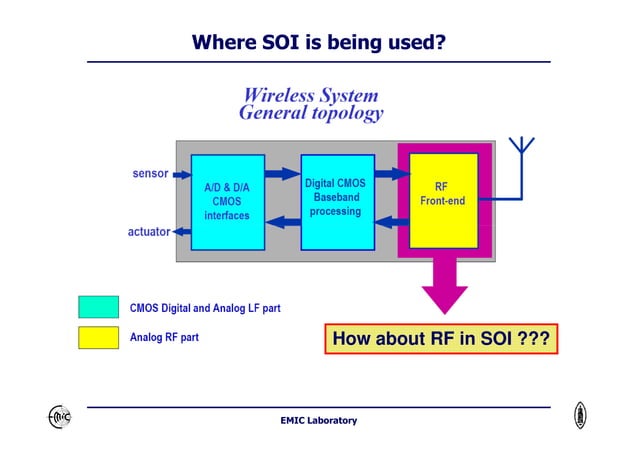 Where SOI is being used?

Wireless System
General topology

sensor

actuator

A/D & D/A CMOS interfaces

Digital CMOS Baseband processing

RF Front-end

CMOS Digital and Analog LF part

Analog RF part

How about RF in SOI ???

EMIC

EMIC Laboratory